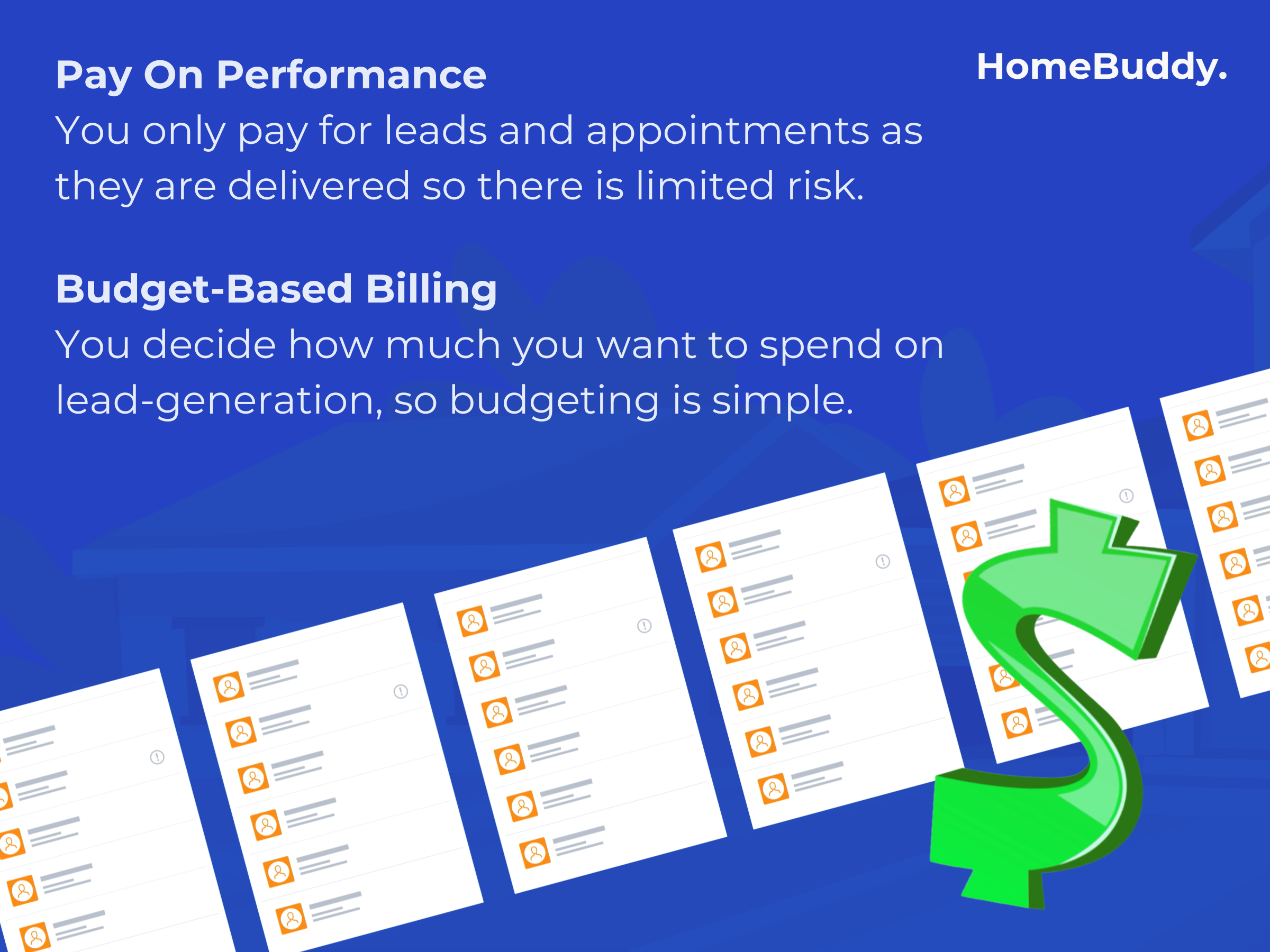 HomeBuddy.

Pay On Performance
You only pay for leads and appointments as they are delivered so there is limited risk.

Budget-Based Billing
You decide how much you want to spend on lead-generation, so budgeting is simple.